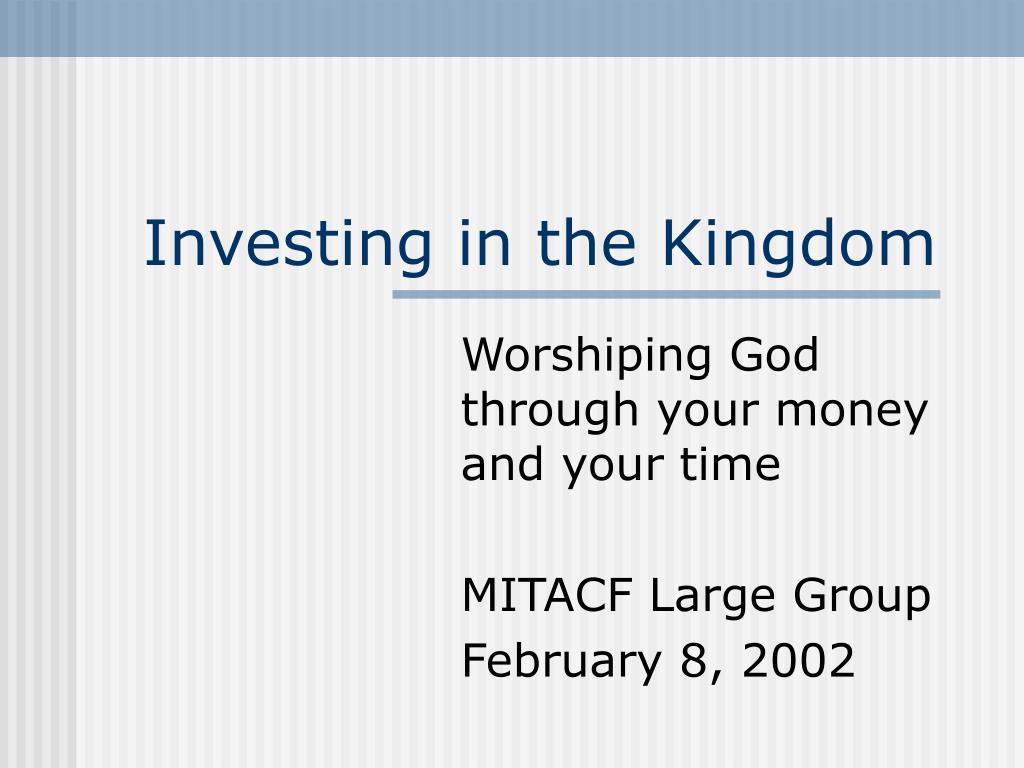 Investing in the Kingdom

Worshiping God through your money and your time

MITACF Large Group
February 8, 2002